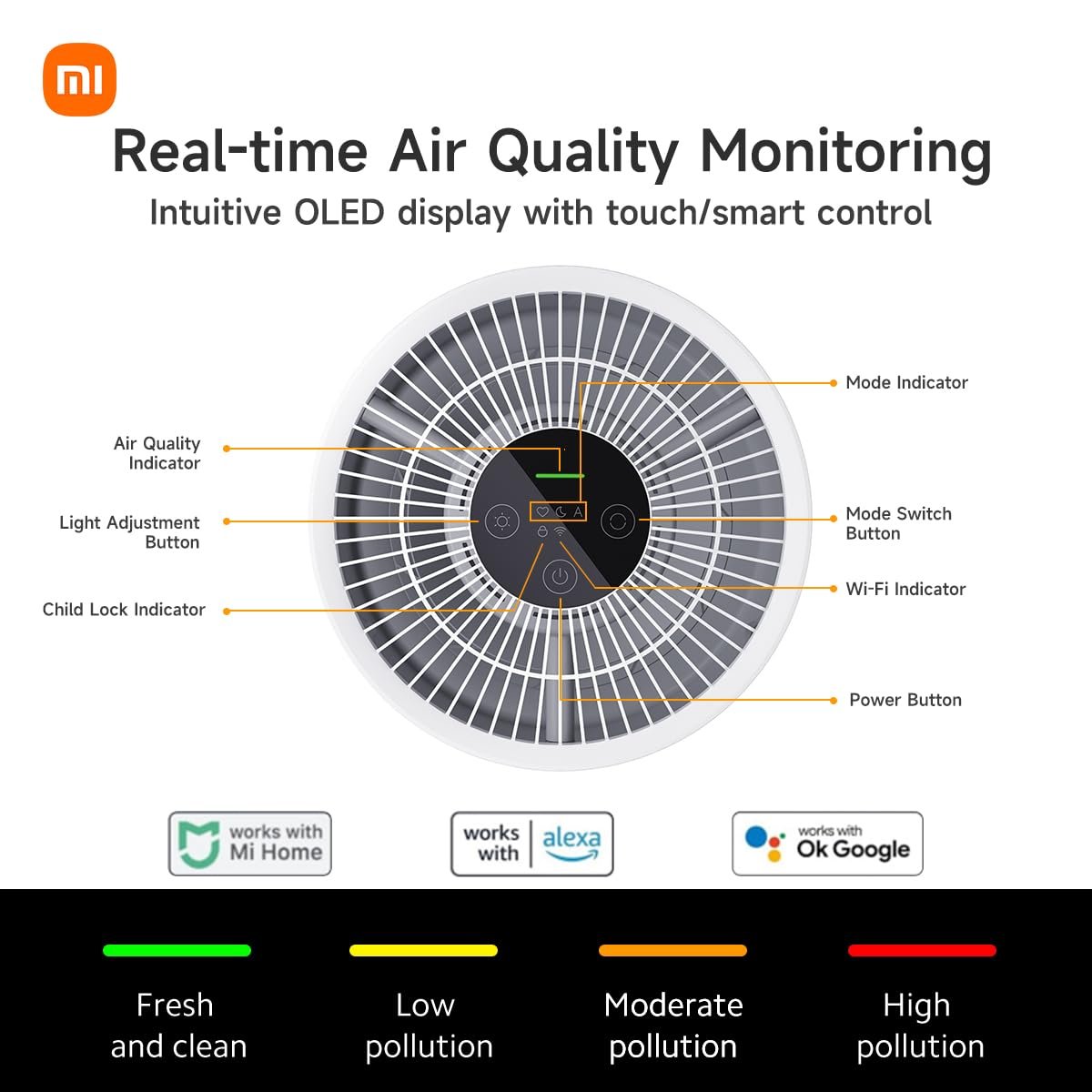 mi

Real-time Air Quality Monitoring

Intuitive OLED display with touch/smart control

Air Quality Indicator

Light Adjustment Button

Child Lock Indicator

A

Mode Indicator

Mode Switch Button

Wi-Fi Indicator

Power Button

works with Mi Home

works with alexa

works with Ok Google

Fresh and clean

Low pollution

Moderate pollution

High pollution